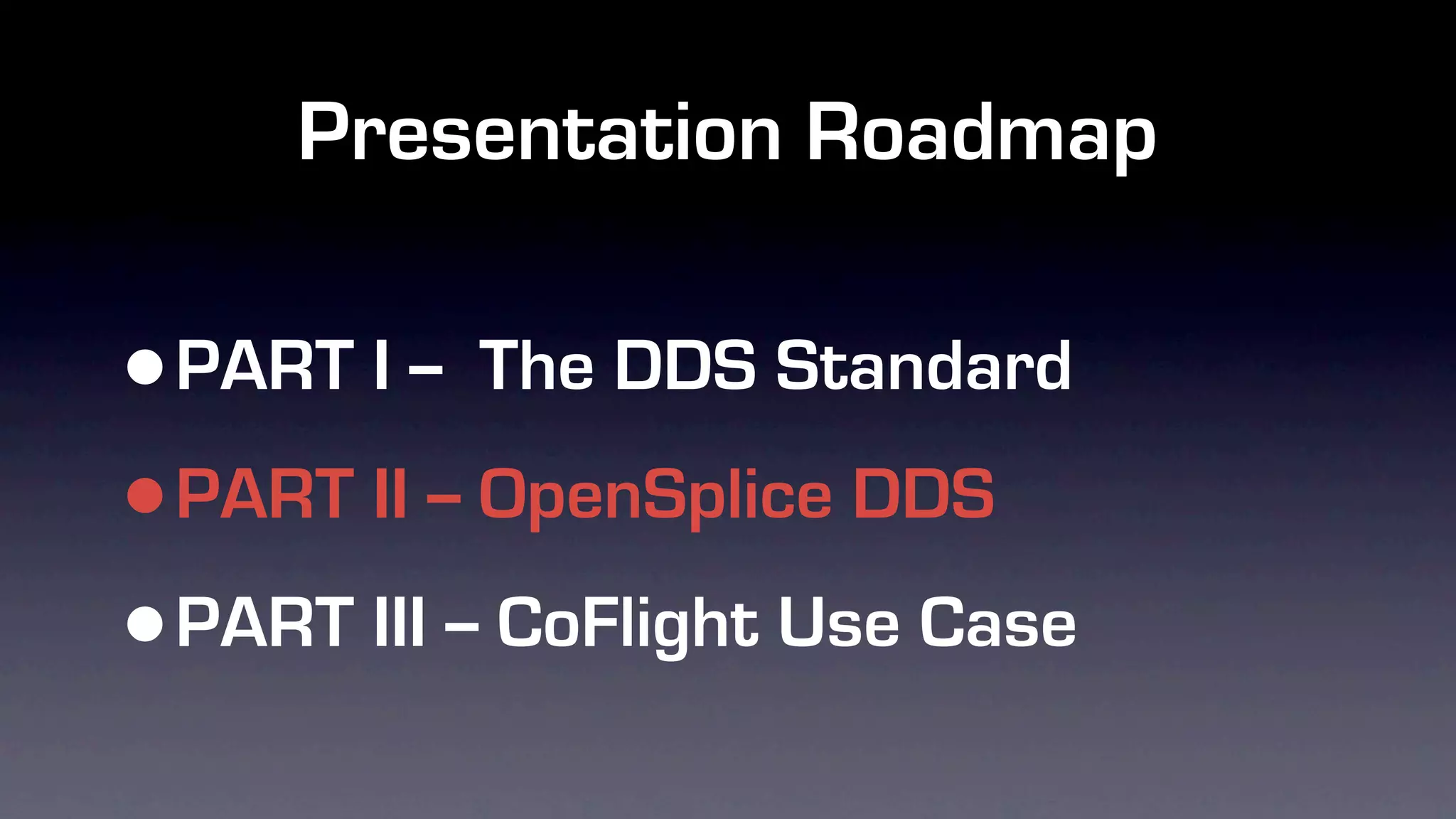 Presentation Roadmap

• PART I – The DDS Standard

• PART II – OpenSplice DDS

• PART III – CoFlight Use Case